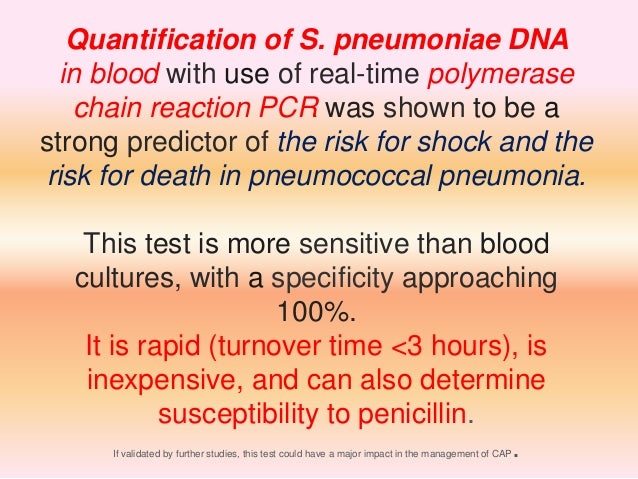 Quantification of S. pneumoniae DNA in blood with use of real-time polymerase chain reaction PCR was shown to be a strong predictor of the risk for shock and the risk for death in pneumococcal pneumonia.

This test is more sensitive than blood cultures, with a specificity approaching 100%.
It is rapid (turnover time <3 hours), is inexpensive, and can also determine susceptibility to penicillin.

If validated by further studies, this test could have a major impact in the management of CAP.